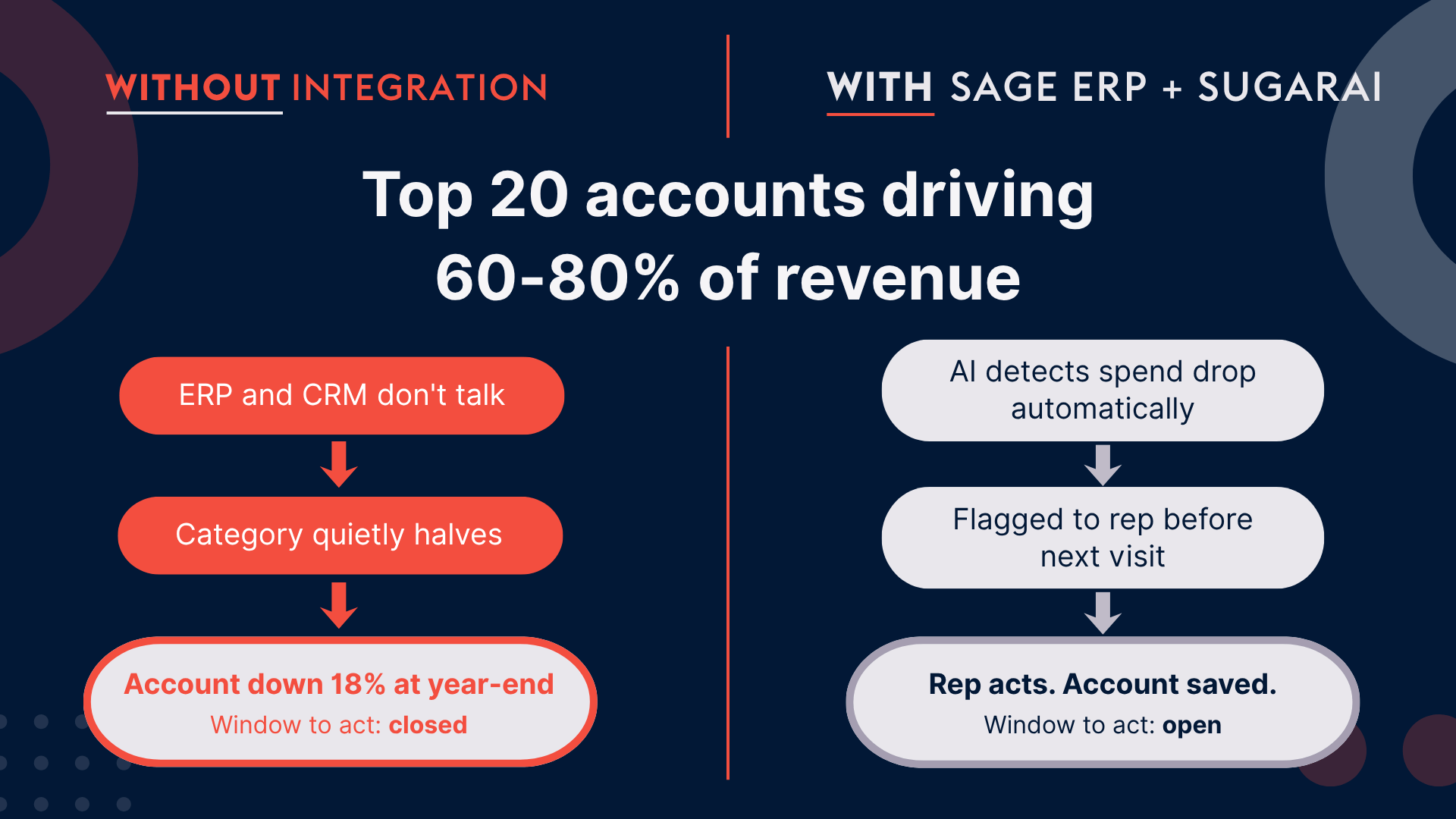 WITHOUT INTEGRATION

WITH SAGE ERP + SUGARAI

Top 20 accounts driving 60-80% of revenue

ERP and CRM don't talk

Category quietly halves

Account down 18% at year-end
Window to act: closed

AI detects spend drop automatically

Flagged to rep before next visit

Rep acts. Account saved.
Window to act: open